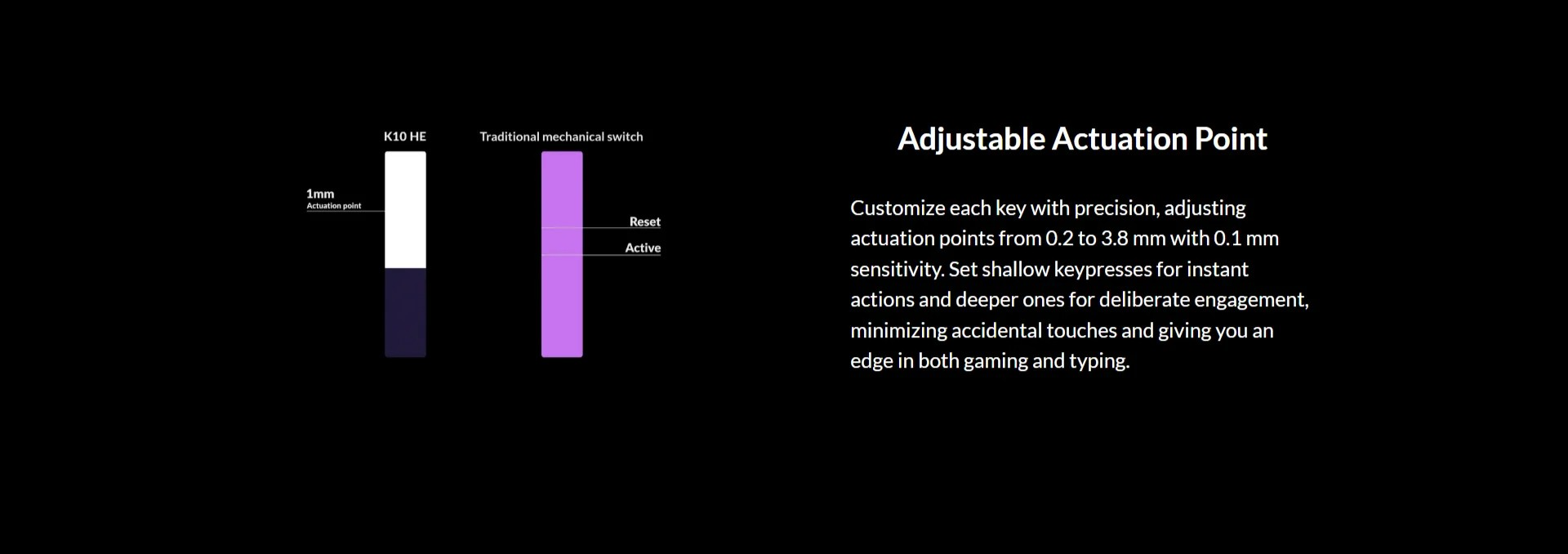 K10 HE

Traditional mechanical switch

1mm
Actuation point

Reset

Active

Adjustable Actuation Point

Customize each key with precision, adjusting actuation points from 0.2 to 3.8 mm with 0.1 mm sensitivity. Set shallow keypresses for instant actions and deeper ones for deliberate engagement, minimizing accidental touches and giving you an edge in both gaming and typing.